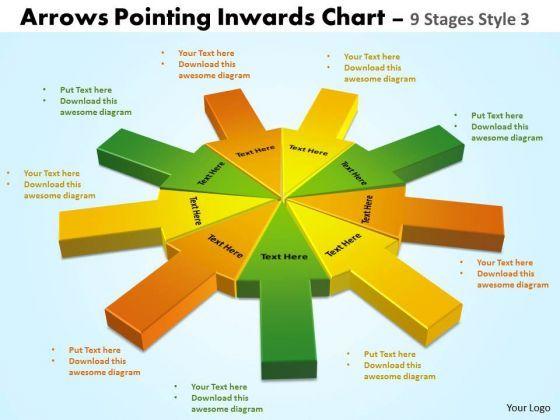 Arrows Pointing Inwards Chart – 9 Stages Style 3

• Your Text here
• Download this awesome diagram

• Your Text here
• Download this awesome diagram

• Put Text here
• Download this awesome diagram

• Put Text here
• Download this awesome diagram

• Your Text here
• Download this awesome diagram

Text Here
Text Here
Text Here
Text Here
Text Here
Text Here
Text Here
Text Here
Text Here

• Your Text here
• Download this awesome diagram

• Put Text here
• Download this awesome diagram

• Put Text here
• Download this awesome diagram

• Your Text here
• Download this awesome diagram

Your Logo